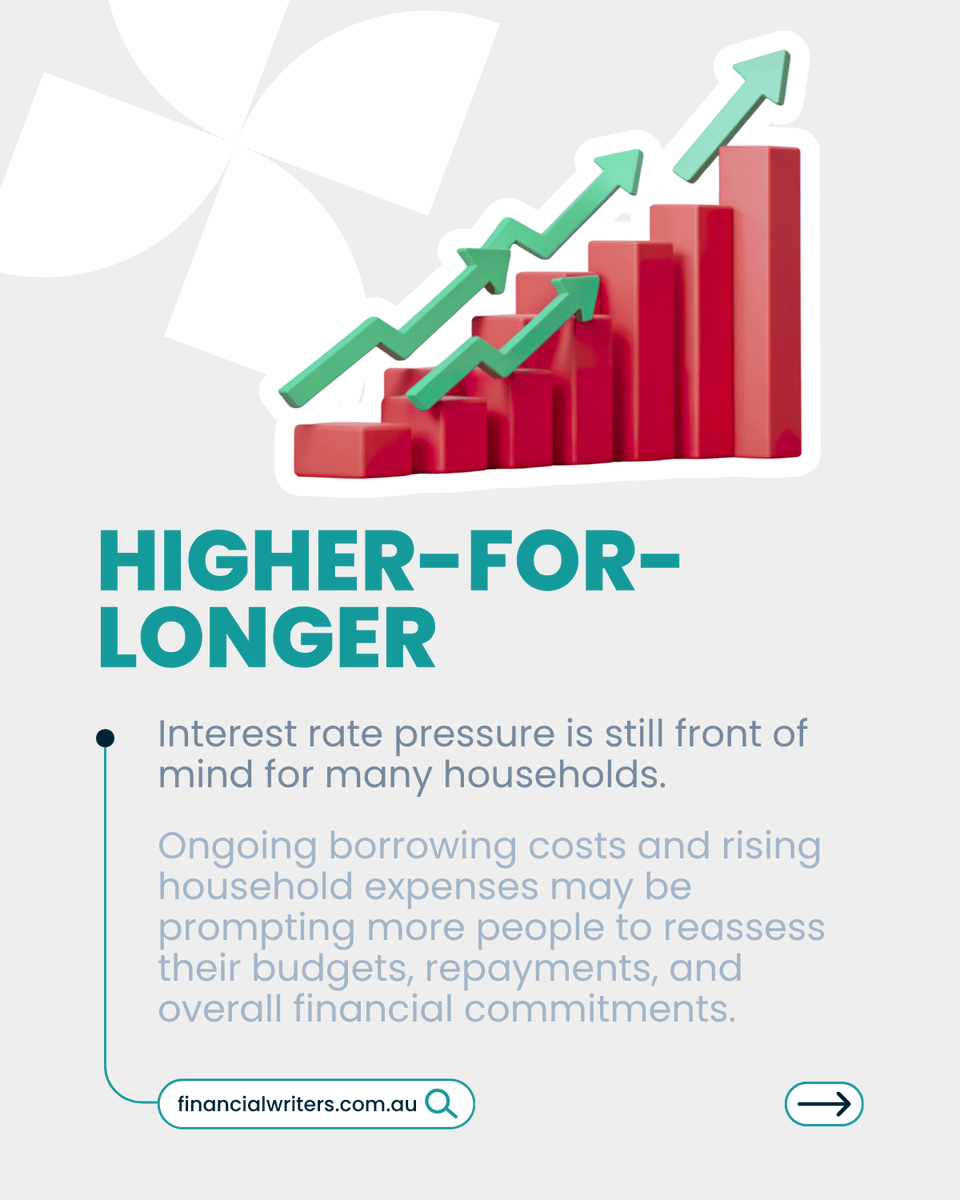 HIGHER-FOR-LONGER

Interest rate pressure is still front of mind for many households.

Ongoing borrowing costs and rising household expenses may be prompting more people to reassess their budgets, repayments, and overall financial commitments.

financialwriters.com.au